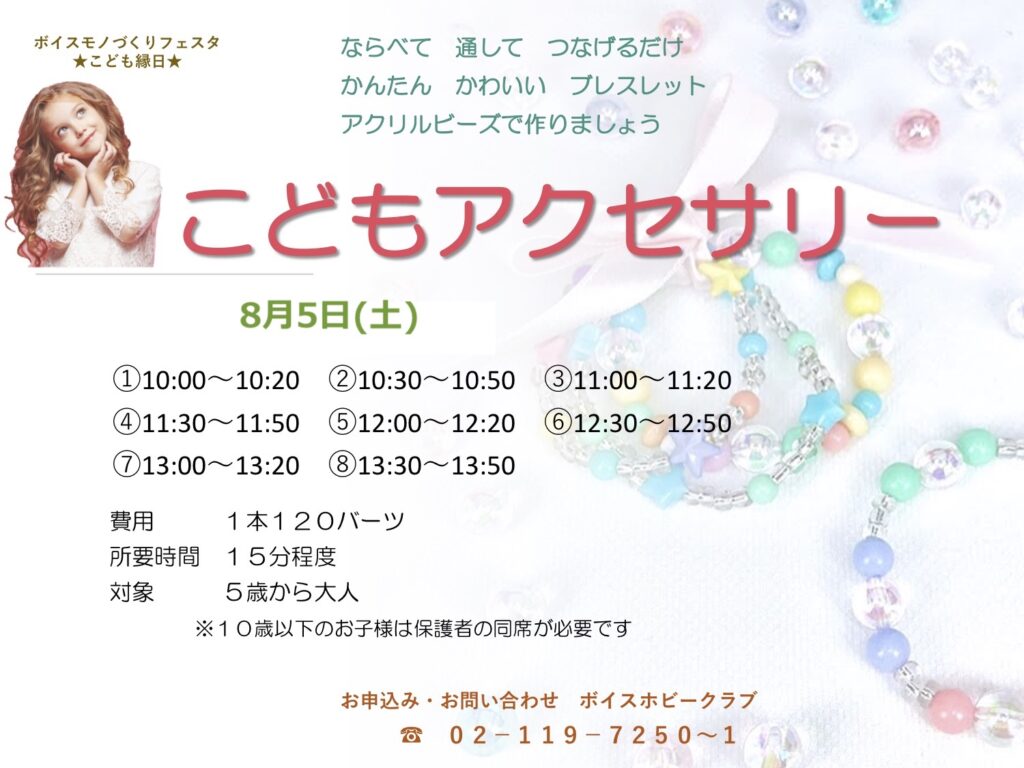 ボイスモノづくりフェスタ
★こども縁日★

ならべて　通して　つなげるだけ
かんたん　かわいい　ブレスレット
アクリルビーズで作りましょう

こどもアクセサリー

8月5日(土)

①10:00～10:20　②10:30～10:50　③11:00～11:20
④11:30～11:50　⑤12:00～12:20　⑥12:30～12:50
⑦13:00～13:20　⑧13:30～13:50

費用　　　１本１２０バーツ
所要時間　１５分程度
対象　　　５歳から大人
※１０歳以下のお子様は保護者の同席が必要です

お申込み・お問い合わせ　ボイスホビークラブ
☎　０２－１１９－７２５０～１